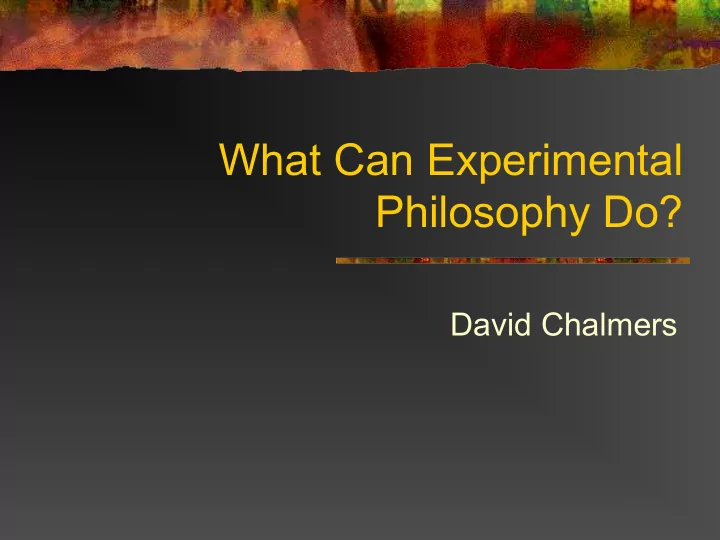 What Can Experimental Philosophy Do?

David Chalmers